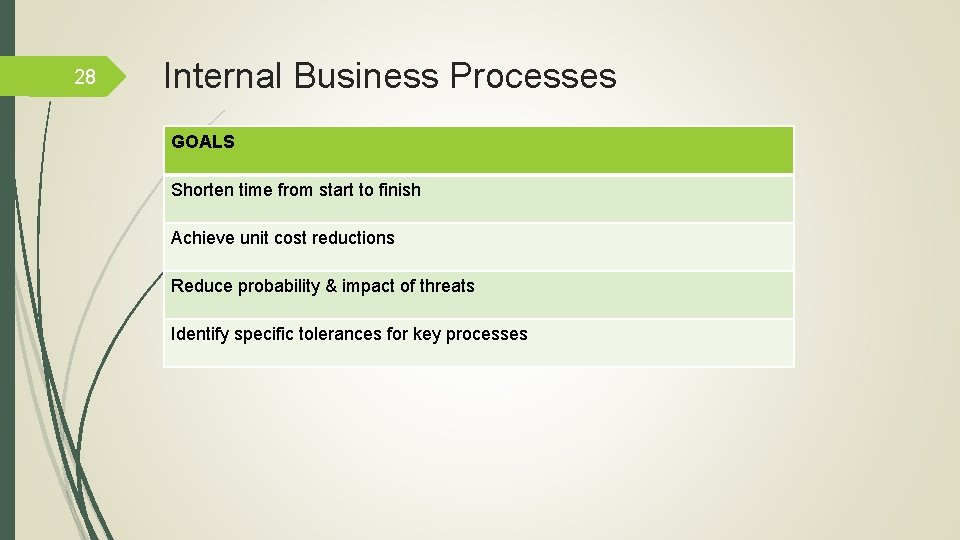 28

Internal Business Processes

| GOALS |
|---|
| Shorten time from start to finish |
| Achieve unit cost reductions |
| Reduce probability & impact of threats |
| Identify specific tolerances for key processes |